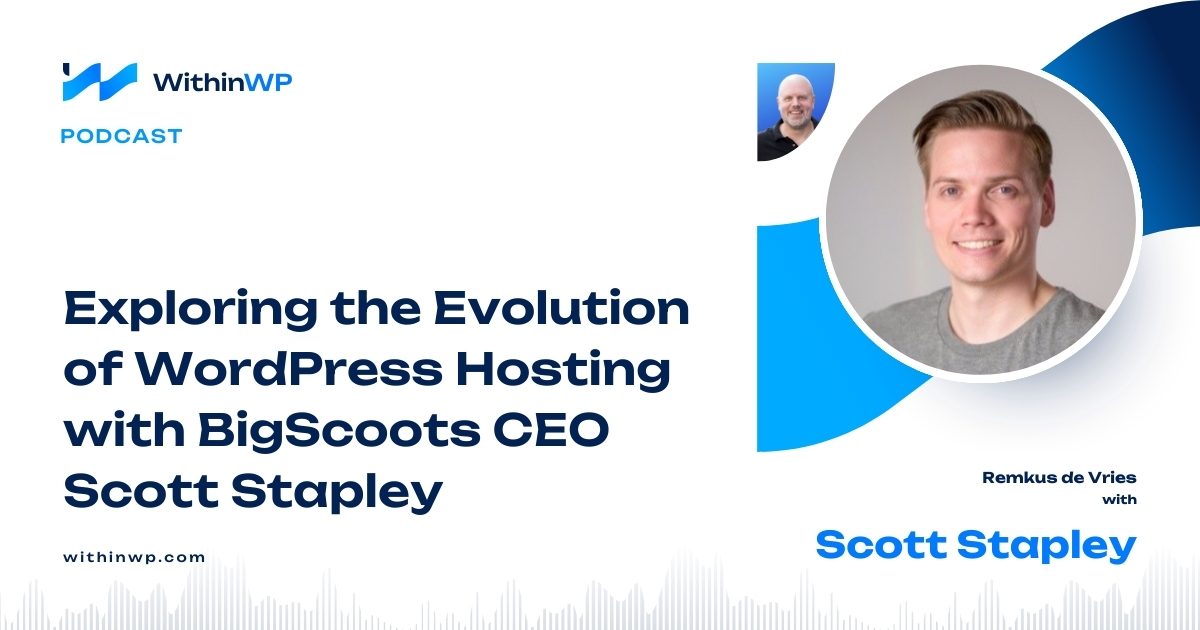 WithinWP

PODCAST

Exploring the Evolution of WordPress Hosting with BigScoots CEO Scott Stapley

withinwp.com

Remkus de Vries
with

Scott Stapley